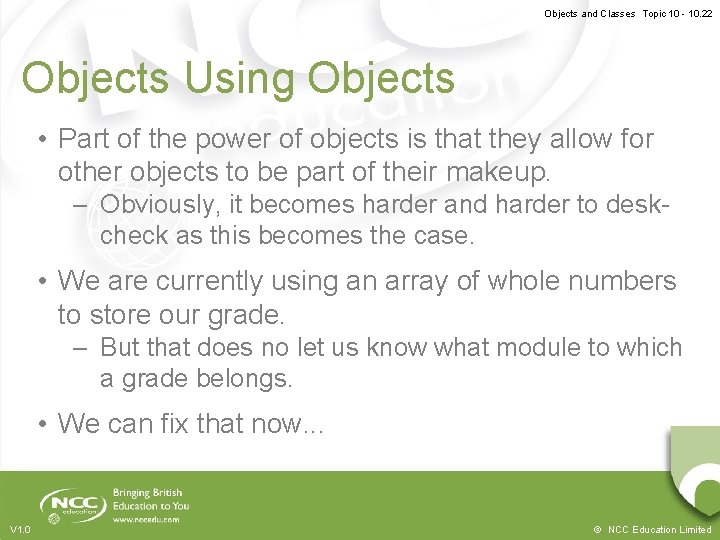 Objects and Classes Topic 10 - 10.22

Objects Using Objects

• Part of the power of objects is that they allow for other objects to be part of their makeup.
– Obviously, it becomes harder and harder to desk-check as this becomes the case.

• We are currently using an array of whole numbers to store our grade.
– But that does no let us know what module to which a grade belongs.

• We can fix that now...

NCC education
Bringing British Education to You
www.nccedu.com

V1.0

© NCC Education Limited